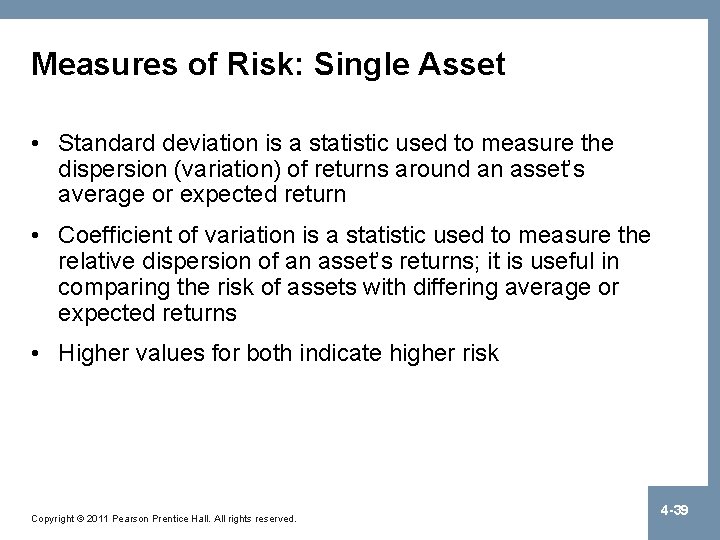 Measures of Risk: Single Asset

• Standard deviation is a statistic used to measure the dispersion (variation) of returns around an asset's average or expected return

• Coefficient of variation is a statistic used to measure the relative dispersion of an asset's returns; it is useful in comparing the risk of assets with differing average or expected returns

• Higher values for both indicate higher risk

Copyright © 2011 Pearson Prentice Hall. All rights reserved.

4-39